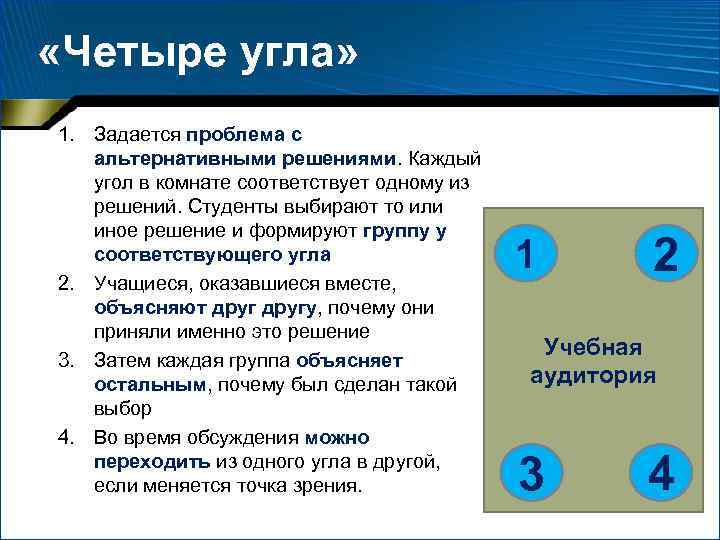 «Четыре угла»

1. Задается проблема с альтернативными решениями. Каждый угол в комнате соответствует одному из решений. Студенты выбирают то или иное решение и формируют группу у соответствующего угла
2. Учащиеся, оказавшиеся вместе, объясняют друг другу, почему они приняли именно это решение
3. Затем каждая группа объясняет остальным, почему был сделан такой выбор
4. Во время обсуждения можно переходить из одного угла в другой, если меняется точка зрения.

1

2

Учебная аудитория

3

4